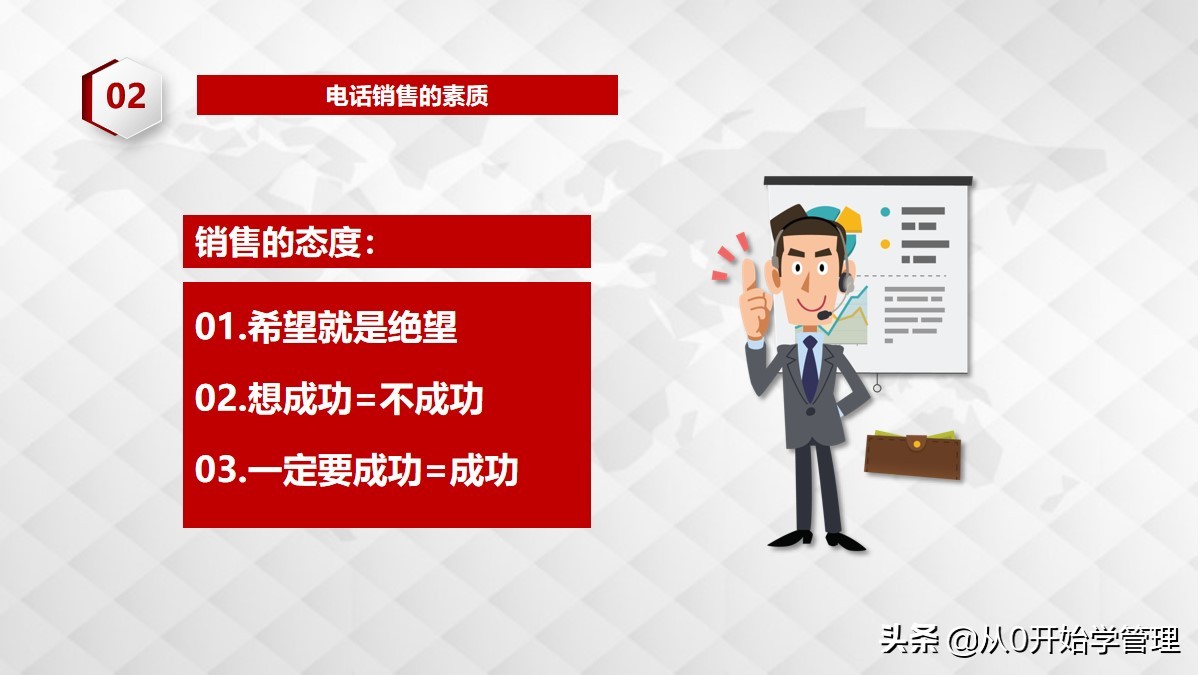 02

电话销售的素质

销售的态度：

01.希望就是绝望

02.想成功=不成功

03.一定要成功=成功

头条 @从0开始学管理